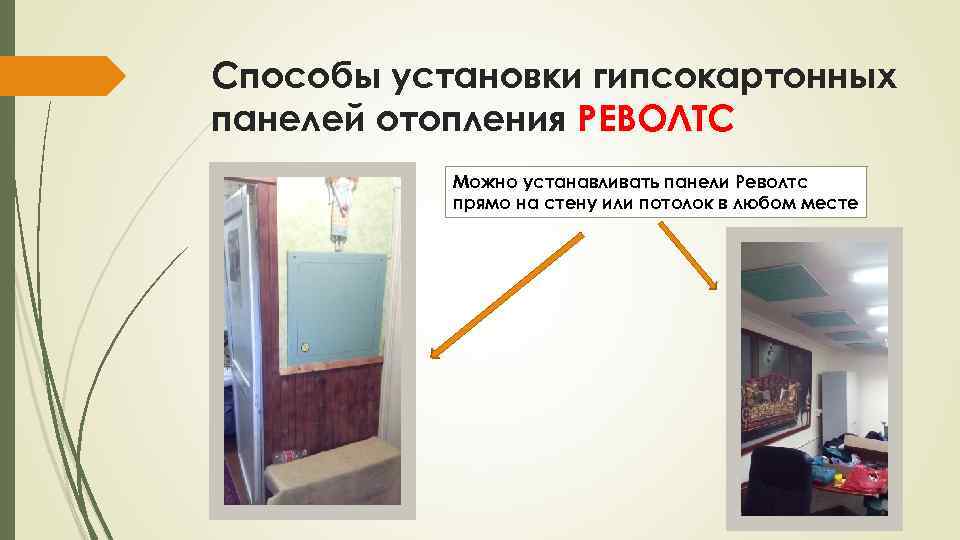 Способы установки гипсокартонных панелей отопления РЕВОЛТС

Можно устанавливать панели Револтс прямо на стену или потолок в любом месте